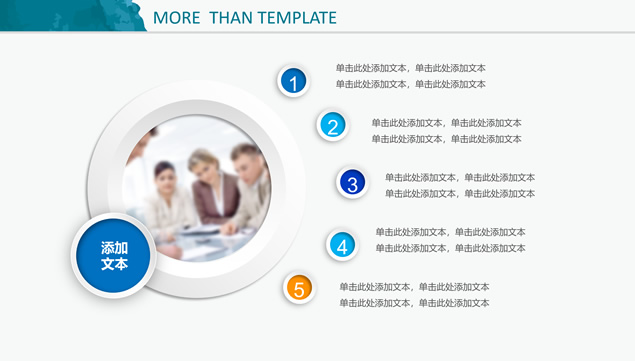 MORE THAN TEMPLATE

1
单击此处添加文本，单击此处添加文本
单击此处添加文本，单击此处添加文本

2
单击此处添加文本，单击此处添加文本
单击此处添加文本，单击此处添加文本

3
单击此处添加文本，单击此处添加文本
单击此处添加文本，单击此处添加文本

4
单击此处添加文本，单击此处添加文本
单击此处添加文本，单击此处添加文本

5
单击此处添加文本，单击此处添加文本
单击此处添加文本，单击此处添加文本

添加
文本